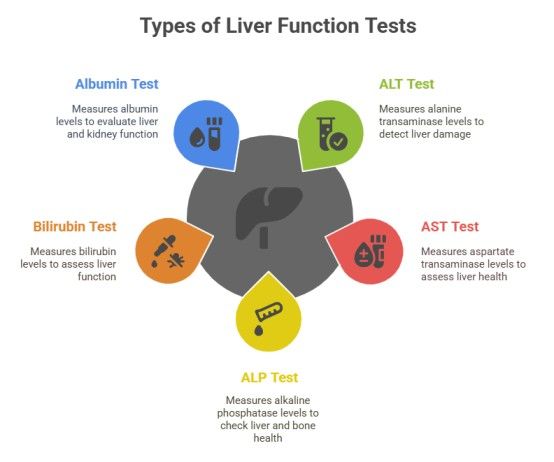 Types of Liver Function Tests

Albumin Test

Measures albumin levels to evaluate liver and kidney function

ALT Test

Measures alanine transaminase levels to detect liver damage

Bilirubin Test

Measures bilirubin levels to assess liver function

AST Test

Measures aspartate transaminase levels to assess liver health

ALP Test

Measures alkaline phosphatase levels to check liver and bone health